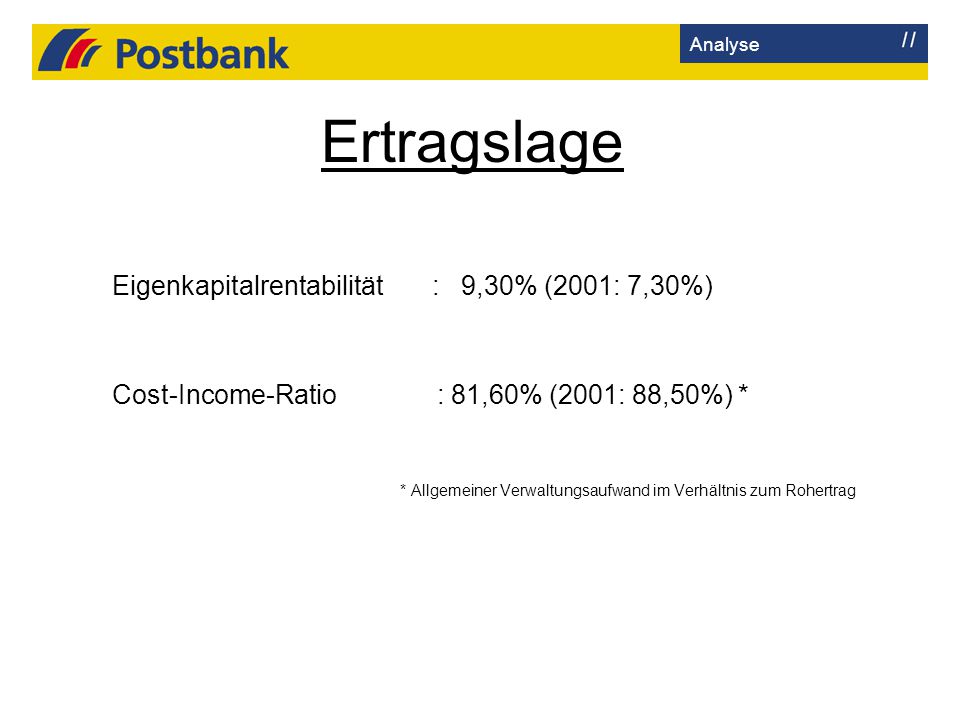 Postbank

Analyse //

Ertragslage

Eigenkapitalrentabilität : 9,30% (2001: 7,30%)

Cost-Income-Ratio : 81,60% (2001: 88,50%) *

* Allgemeiner Verwaltungsaufwand im Verhältnis zum Rohertrag